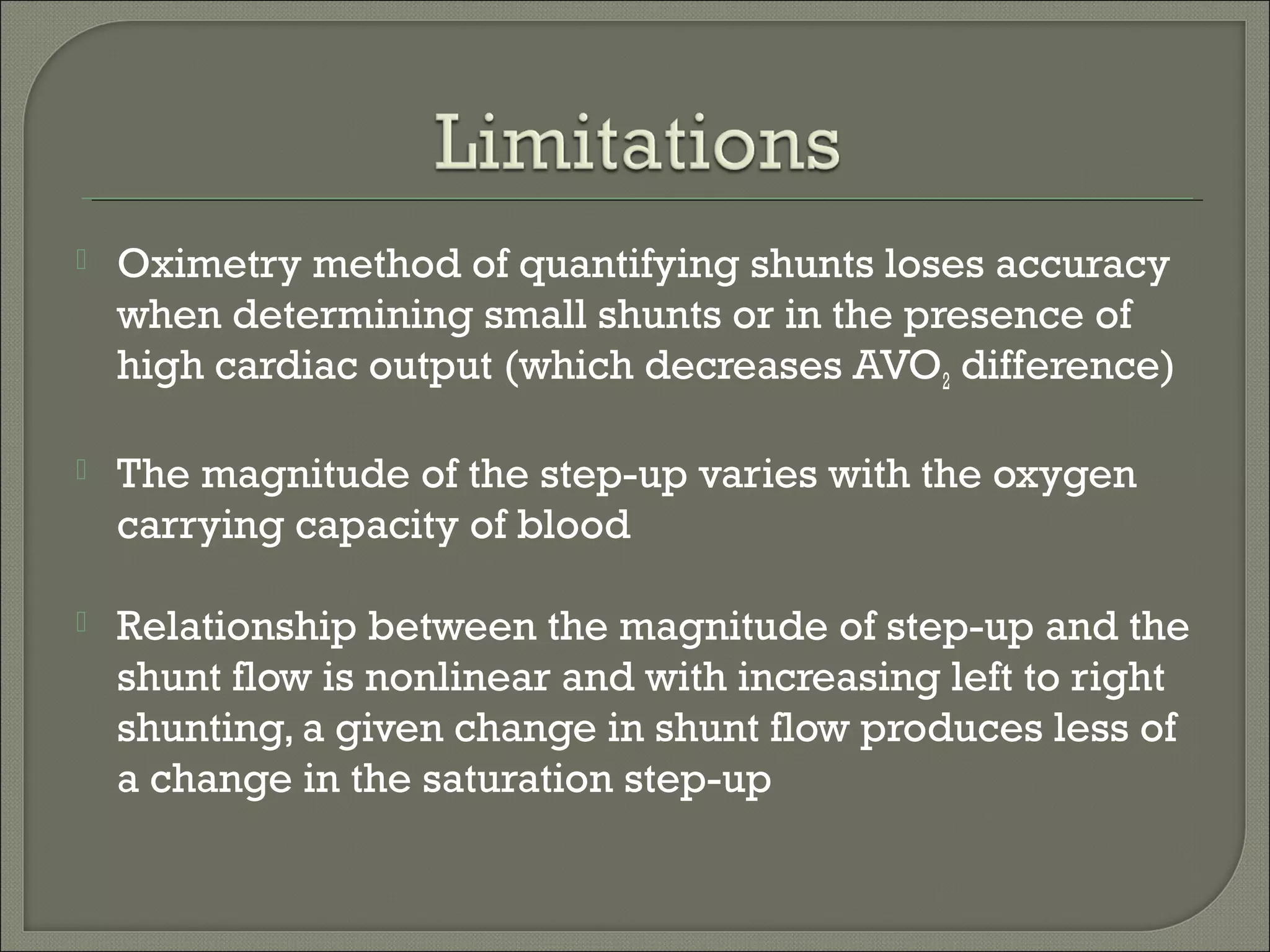 Limitations

Oximetry method of quantifying shunts loses accuracy when determining small shunts or in the presence of high cardiac output (which decreases $AVO_2$ difference)

The magnitude of the step-up varies with the oxygen carrying capacity of blood

Relationship between the magnitude of step-up and the shunt flow is nonlinear and with increasing left to right shunting, a given change in shunt flow produces less of a change in the saturation step-up